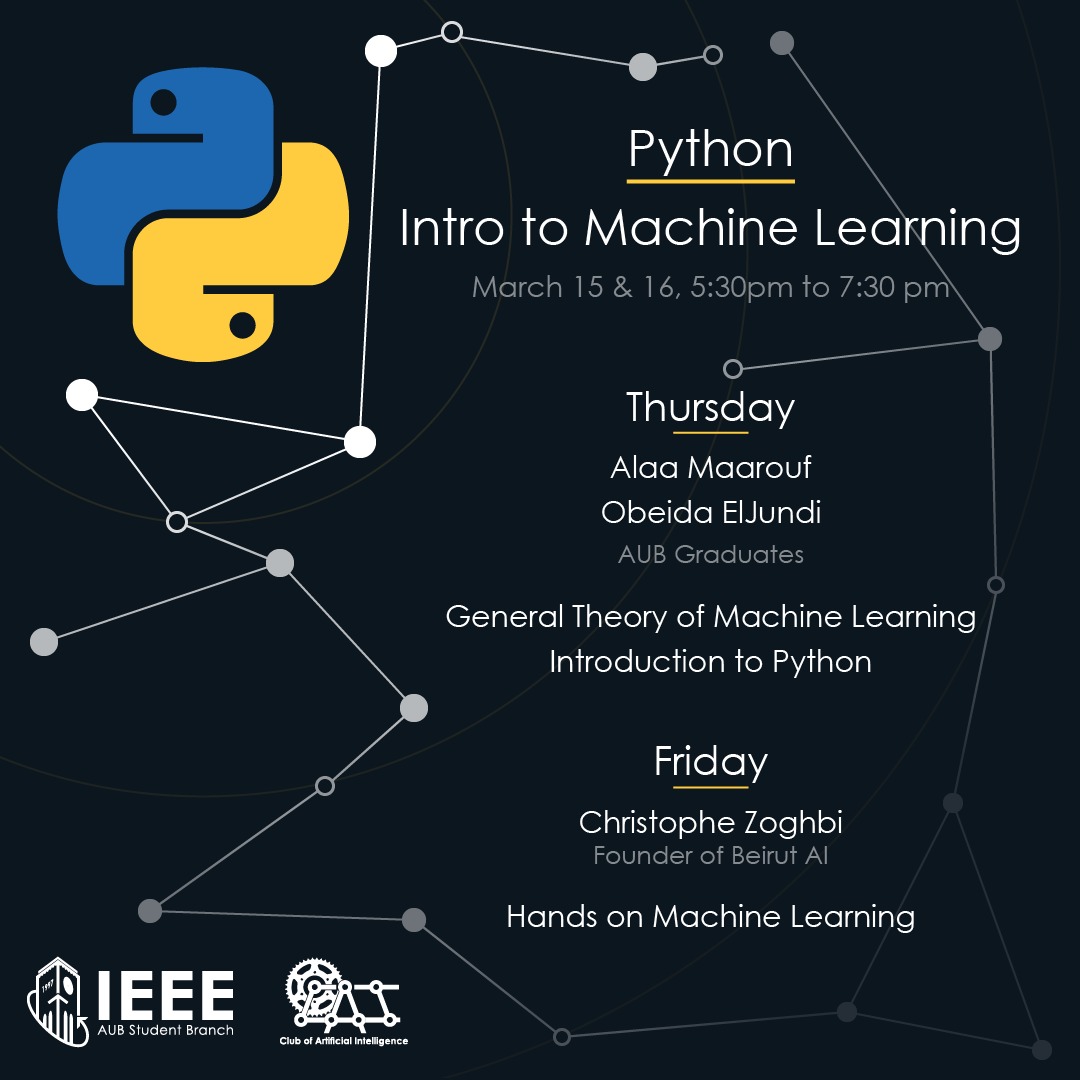 Python

Intro to Machine Learning

March 15 & 16, 5:30pm to 7:30 pm

Thursday

Alaa Maarouf
Obeida ElJundi
AUB Graduates

General Theory of Machine Learning
Introduction to Python

Friday

Christophe Zoghbi
Founder of Beirut AI

Hands on Machine Learning

1997 IEEE AUB Student Branch

Club of Artificial Intelligence